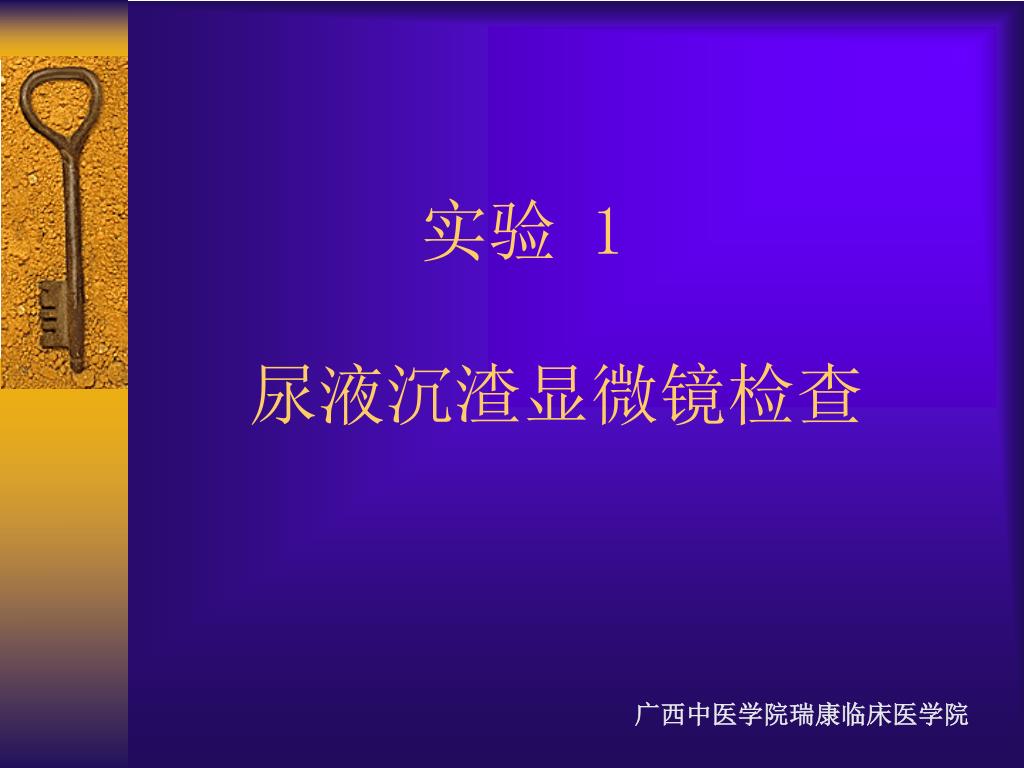 实验 1

尿液沉渣显微镜检查

广西中医学院瑞康临床医学院